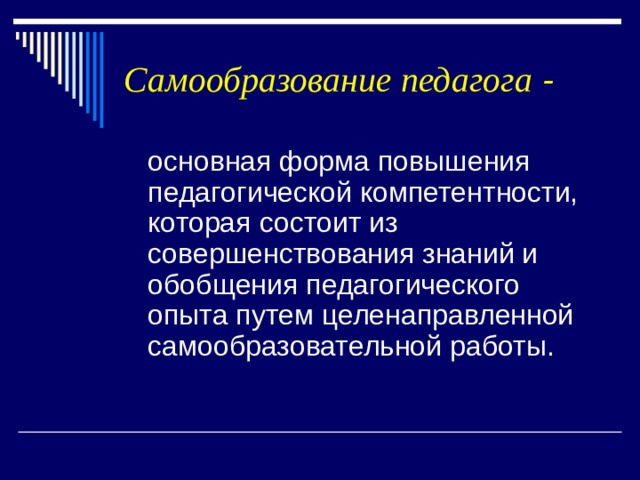 Самообразование педагога -

основная форма повышения педагогической компетентности, которая состоит из совершенствования знаний и обобщения педагогического опыта путем целенаправленной самообразовательной работы.